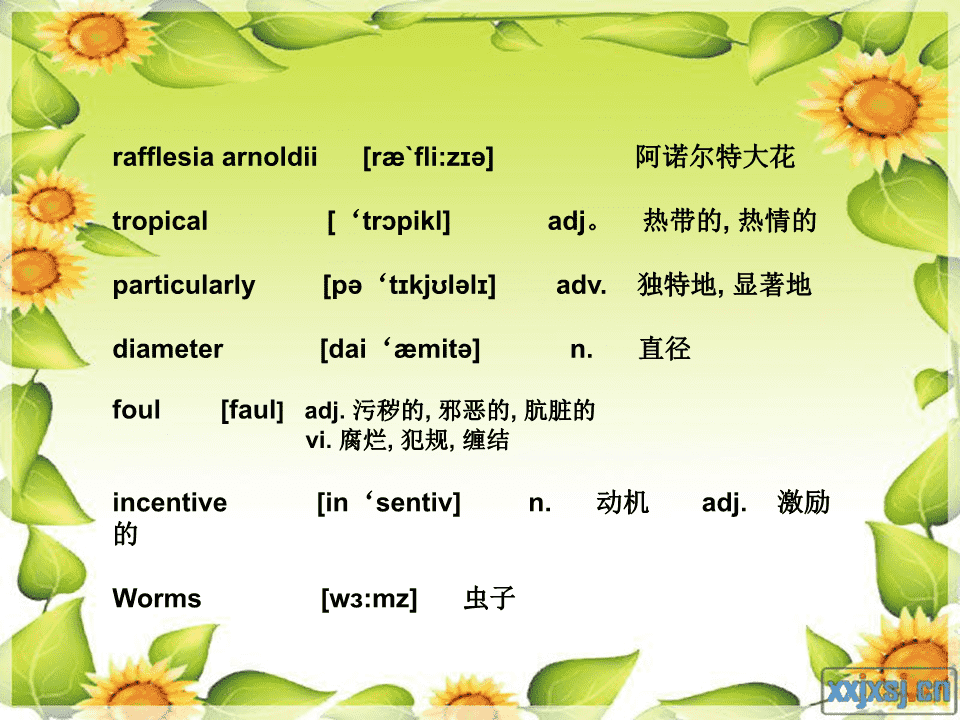 rafflesia arnoldii [ræ`fli:zɪə] 阿诺尔特大花

tropical [‘trɔpikl] adj。 热带的, 热情的

particularly [pə‘tɪkjʊləlɪ] adv. 独特地, 显著地

diameter [dai‘æmitə] n. 直径

foul [faul] adj. 污秽的, 邪恶的, 肮脏的
vi. 腐烂, 犯规, 缠结

incentive [in‘sentiv] n. 动机 adj. 激励的

Worms [wɜ:mz] 虫子

xxjxsj.cn